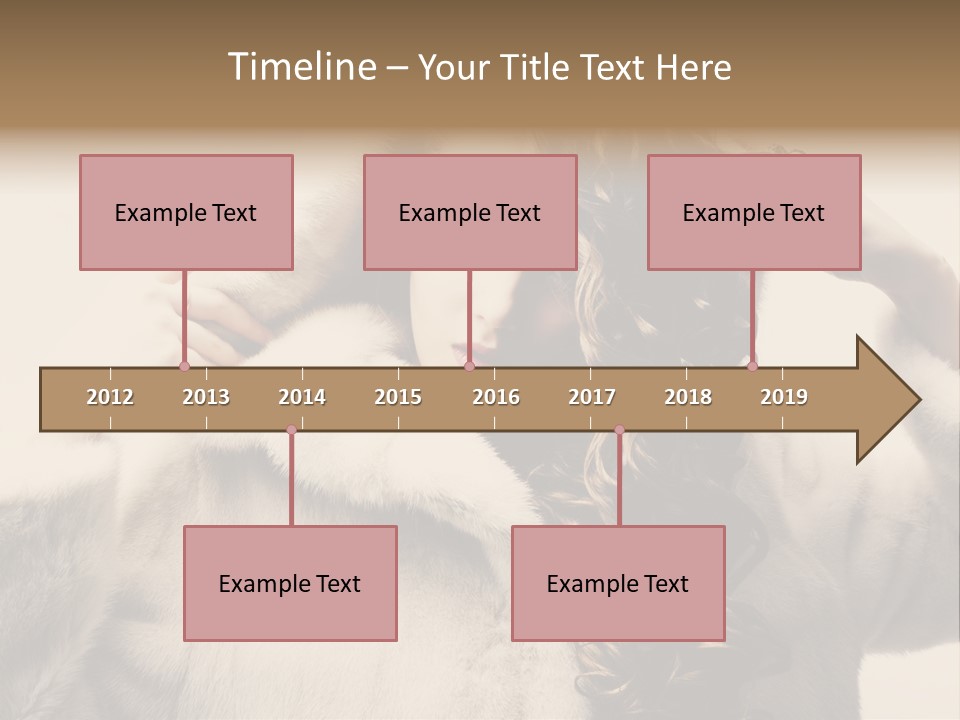 Timeline – Your Title Text Here

Example Text

Example Text

Example Text

2012 2013 2014 2015 2016 2017 2018 2019

Example Text

Example Text